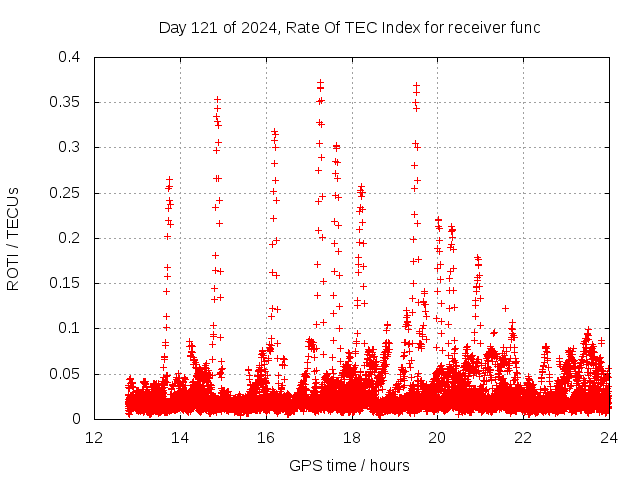 Day 121 of 2024, Rate Of TEC Index for receiver func

ROTI / TECUs

0.4
0.35
0.3
0.25
0.2
0.15
0.1
0.05
0

12
14
16
18
20
22
24

GPS time / hours